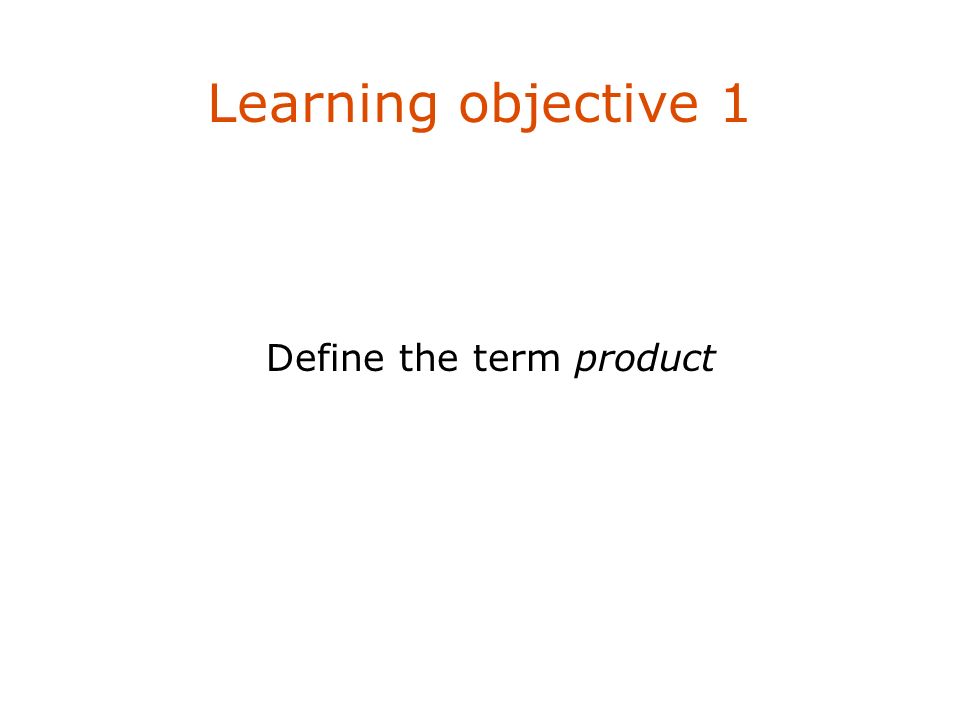 Learning objective 1

Define the term product